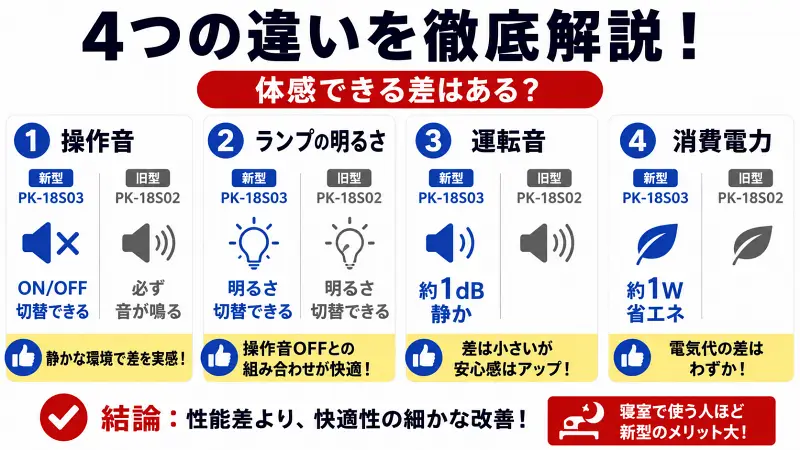 4つの違いを徹底解説！

体感できる差はある？

1 操作音

新型 PK-18S03
ON/OFF 切替できる

旧型 PK-18S02
必ず 音が鳴る

静かな環境で差を実感！

2 ランプの明るさ

新型 PK-18S03
明るさ 切替できる

旧型 PK-18S02
明るさ 切替できる

操作音OFFとの組み合わせが快適！

3 運転音

新型 PK-18S03
約1dB 静か

旧型 PK-18S02

差は小さいが安心感はアップ！

4 消費電力

新型 PK-18S03
約1W 省エネ

旧型 PK-18S02

電気代の差はわずか！

結論：性能差より、快適性の細かな改善！

寝室で使う人ほど新型のメリット大！